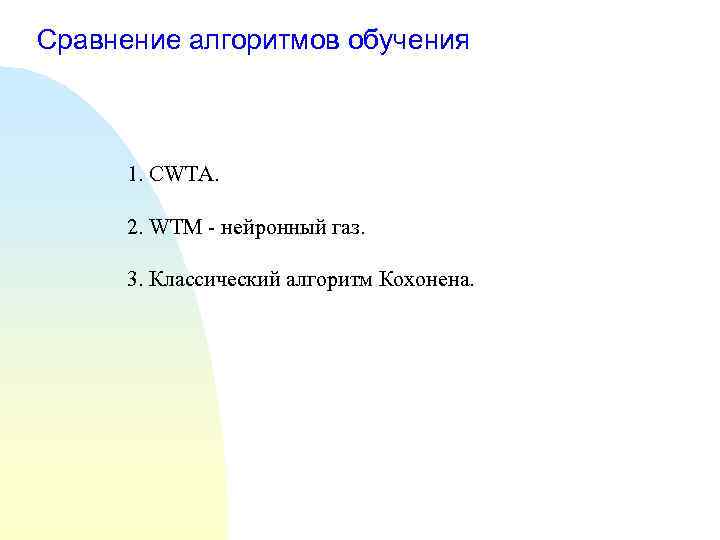 Сравнение алгоритмов обучения

1. CWTA.

2. WTM - нейронный газ.

3. Классический алгоритм Кохонена.